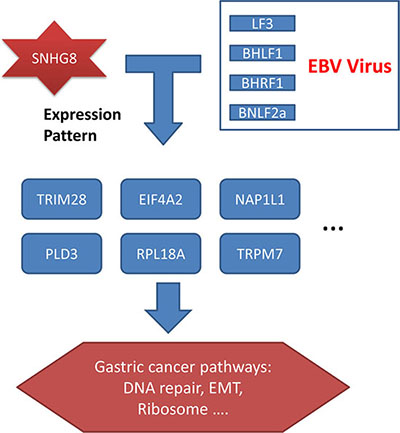 SNHG8

Expression Pattern

LF3
BHLF1
BHRF1
BNLF2a

EBV Virus

TRIM28
EIF4A2
NAP1L1
PLD3
RPL18A
TRPM7

...

Gastric cancer pathways: DNA repair, EMT, Ribosome ....